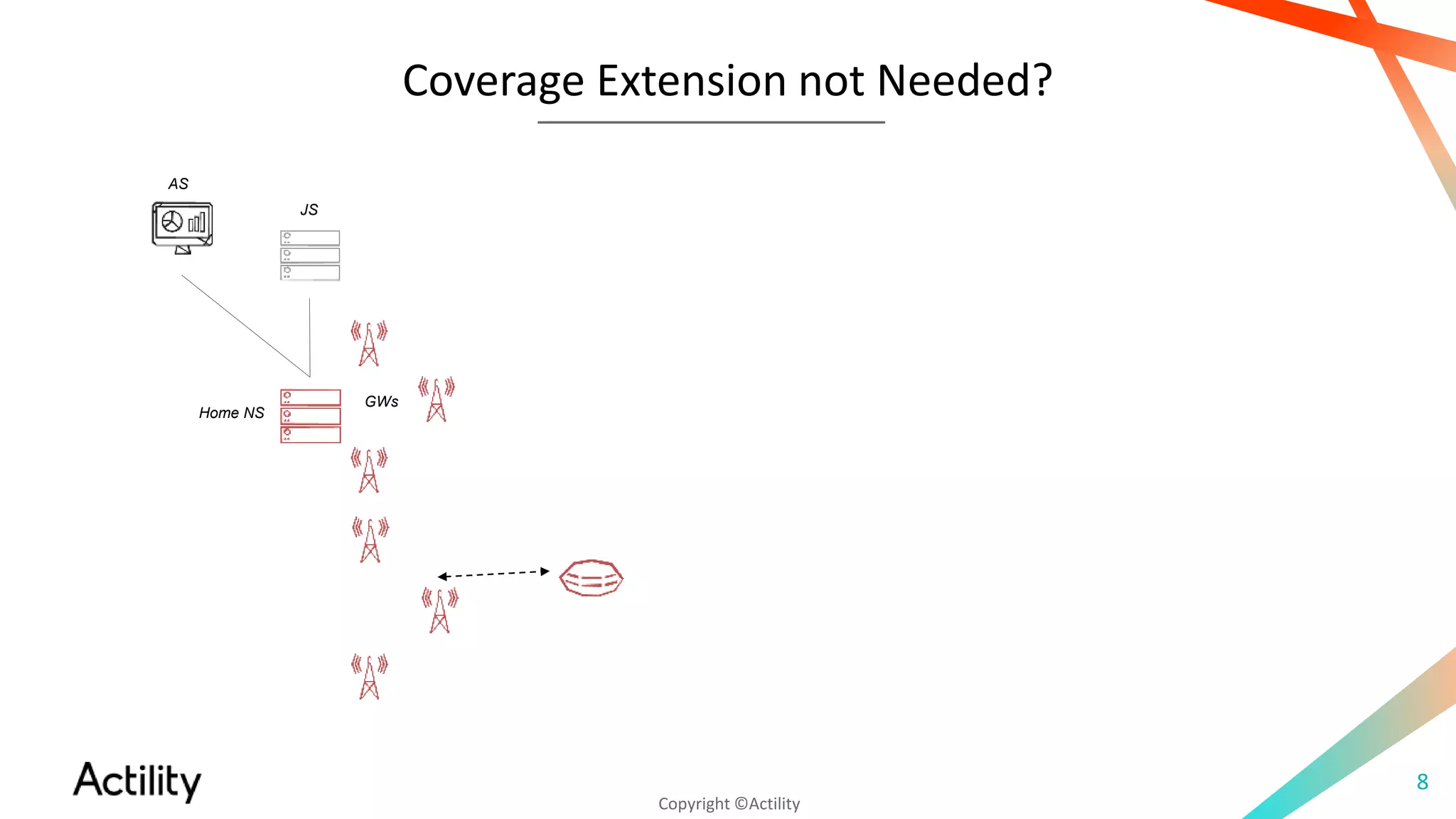 Coverage Extension not Needed?

AS

JS

Home NS

GWs

Actility

Copyright ©Actility

8